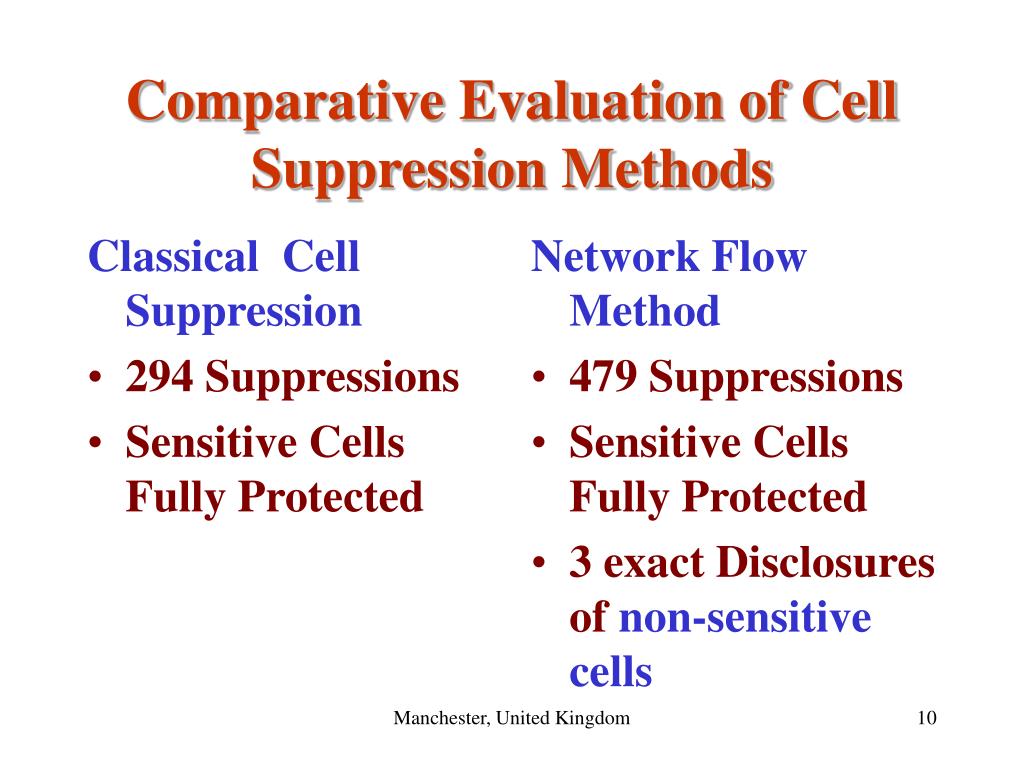 Comparative Evaluation of Cell Suppression Methods

Classical Cell Suppression
• 294 Suppressions
• Sensitive Cells Fully Protected

Network Flow Method
• 479 Suppressions
• Sensitive Cells Fully Protected
• 3 exact Disclosures of non-sensitive cells

Manchester, United Kingdom

10